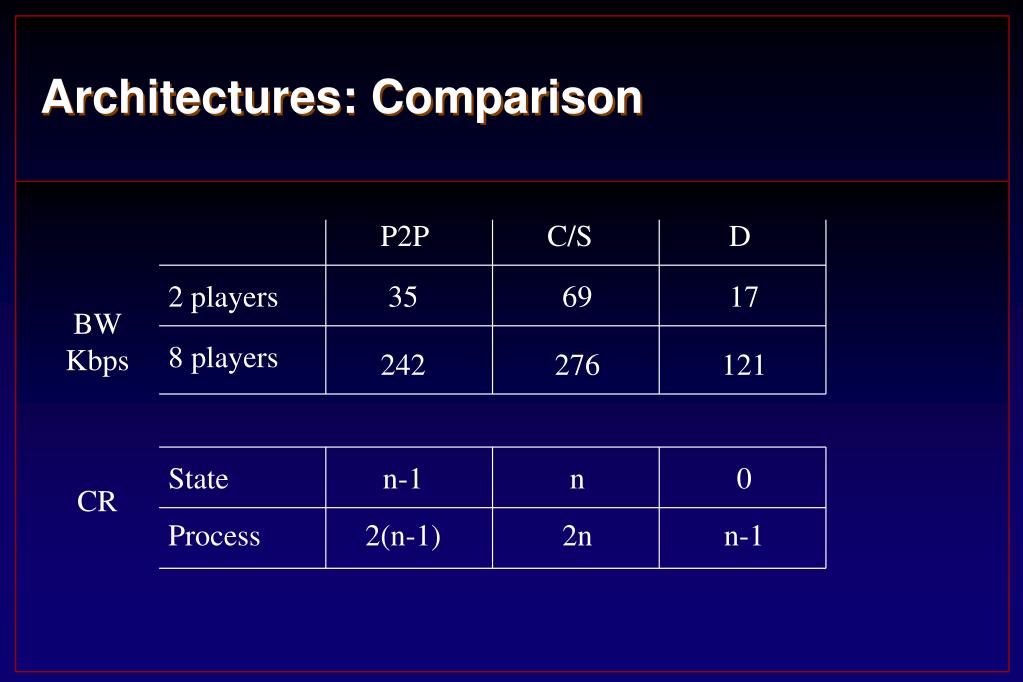 Architectures: Comparison

| | | P2P | C/S | D |
|---|---|---|---|---|
| BW Kbps | 2 players | 35 | 69 | 17 |
| | 8 players | 242 | 276 | 121 |

| | | | | |
|---|---|---|---|---|
| CR | State | n-1 | n | 0 |
| | Process | 2(n-1) | 2n | n-1 |